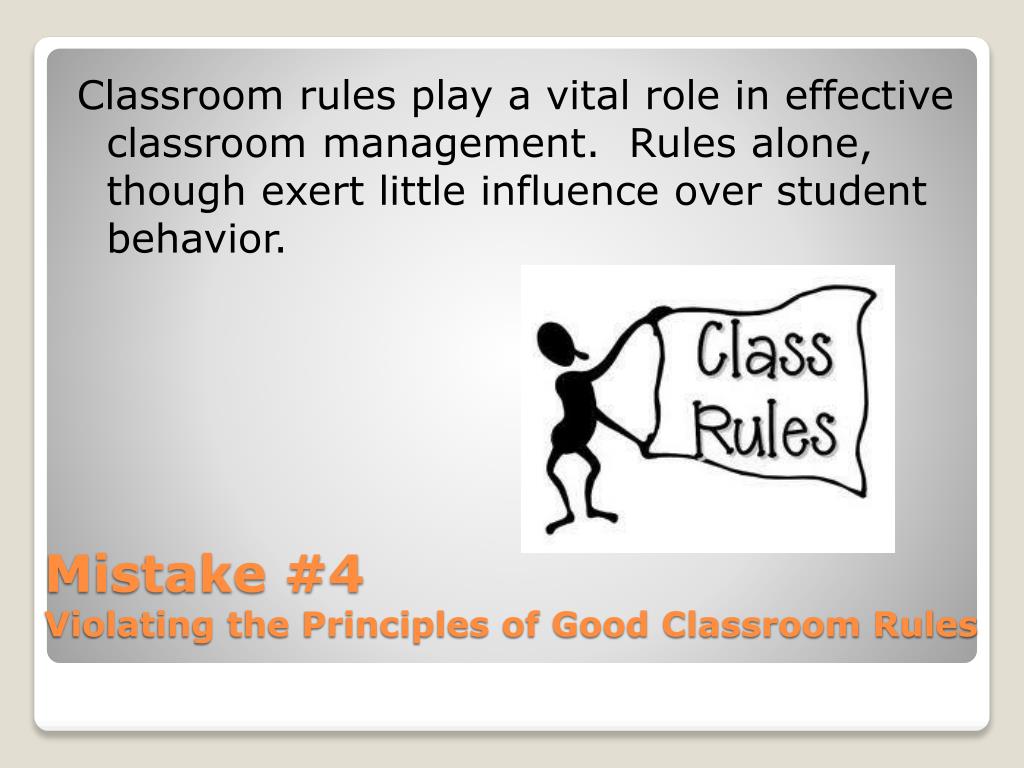 Classroom rules play a vital role in effective classroom management. Rules alone, though exert little influence over student behavior.

Class Rules

Mistake #4
Violating the Principles of Good Classroom Rules